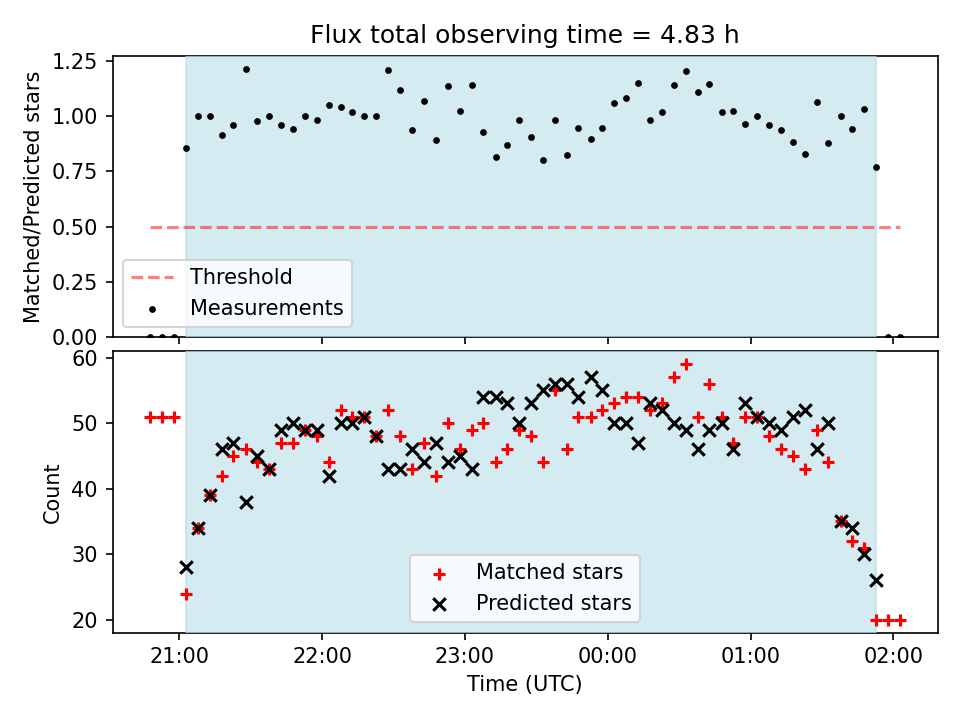 Flux total observing time = 4.83 h

Matched/Predicted stars

1.25
1.00
0.75
0.50
0.25
0.00

Threshold
Measurements

Count

60
50
40
30
20

Matched stars
Predicted stars

21:00
22:00
23:00
00:00
01:00
02:00

Time (UTC)